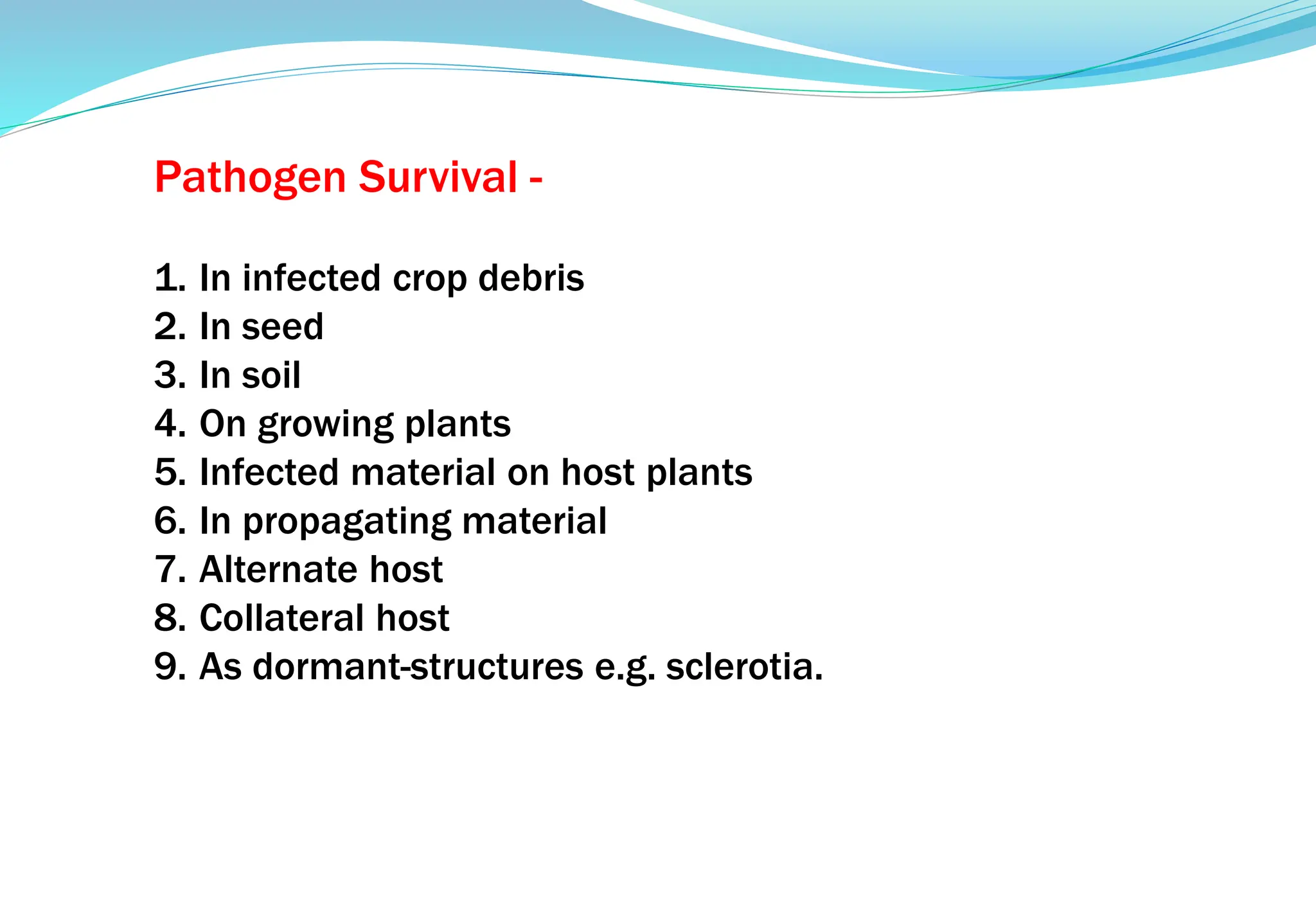 Pathogen Survival -

1. In infected crop debris
2. In seed
3. In soil
4. On growing plants
5. Infected material on host plants
6. In propagating material
7. Alternate host
8. Collateral host
9. As dormant-structures e.g. sclerotia.